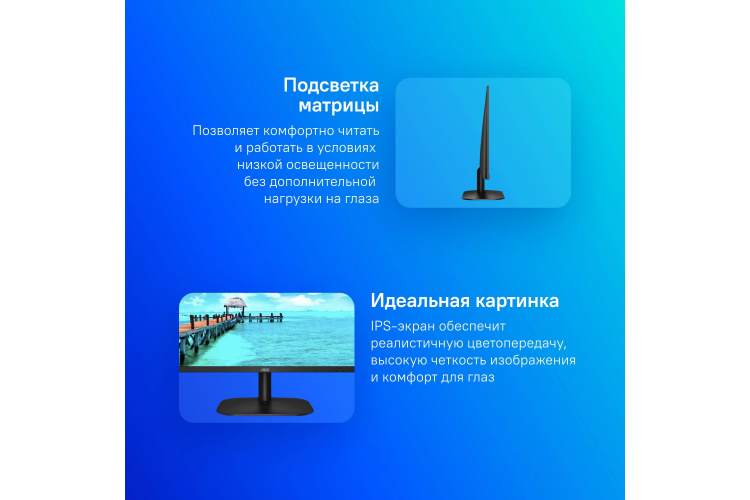 Подсветка матрицы

Позволяет комфортно читать и работать в условиях низкой освещенности без дополнительной нагрузки на глаза

Идеальная картинка

IPS-экран обеспечит реалистичную цветопередачу, высокую четкость изображения и комфорт для глаз